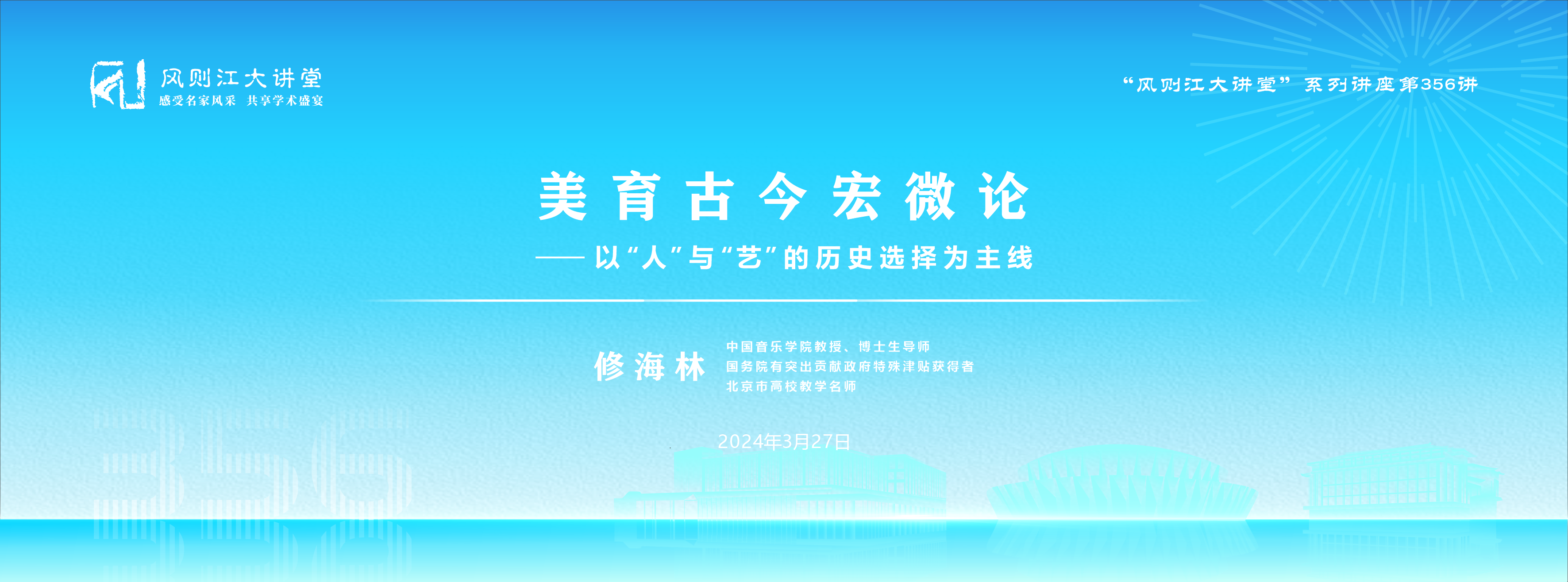 风则江大讲堂
感受名家风采 共享学术盛宴

“风则江大讲堂” 系列讲座第356讲

美育古今宏微论

——以“人”与“艺”的历史选择为主线

修海林

中国音乐学院教授、博士生导师
国务院有突出贡献政府特殊津贴获得者
北京市高校教学名师

2024年3月27日

356